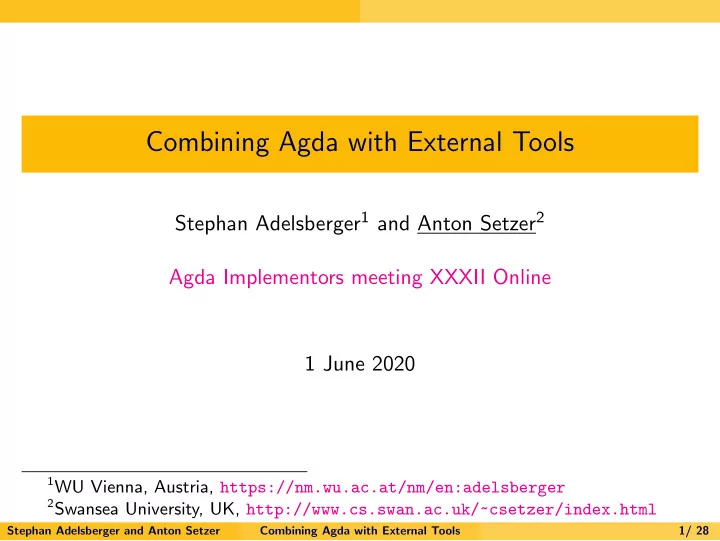 Combining Agda with External Tools

Stephan Adelsberger$^1$ and Anton Setzer$^2$

Agda Implementors meeting XXXII Online

1 June 2020

$^1$WU Vienna, Austria, https://nm.wu.ac.at/nm/en:adelsberger
$^2$Swansea University, UK, http://www.cs.swan.ac.uk/~csetzer/index.html

Stephan Adelsberger and Anton Setzer Combining Agda with External Tools 1/ 28